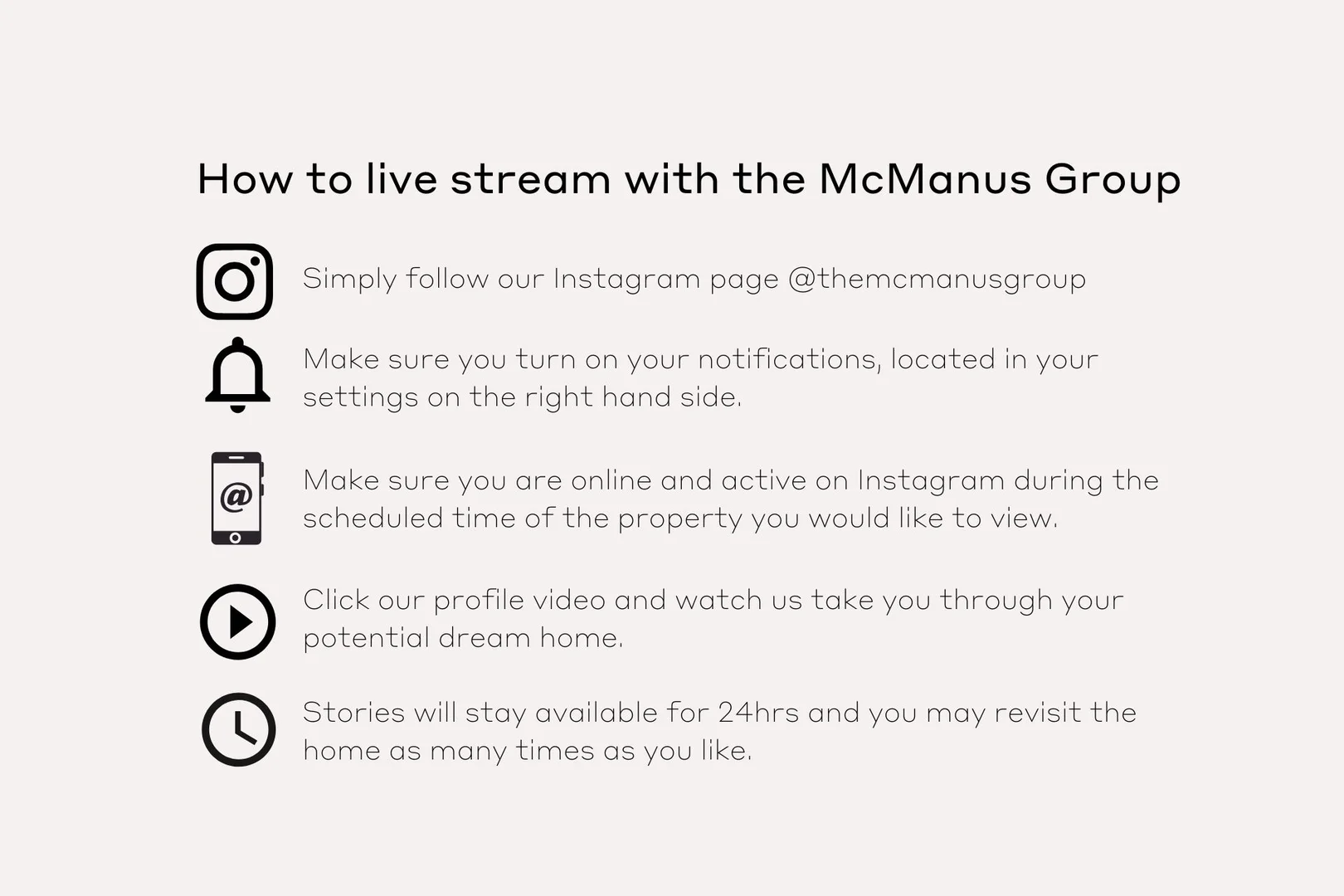 How to live stream with the McManus Group

Simply follow our Instagram page @themcmanusgroup

Make sure you turn on your notifications, located in your settings on the right hand side.

@

Make sure you are online and active on Instagram during the scheduled time of the property you would like to view.

Click our profile video and watch us take you through your potential dream home.

Stories will stay available for 24hrs and you may revisit the home as many times as you like.